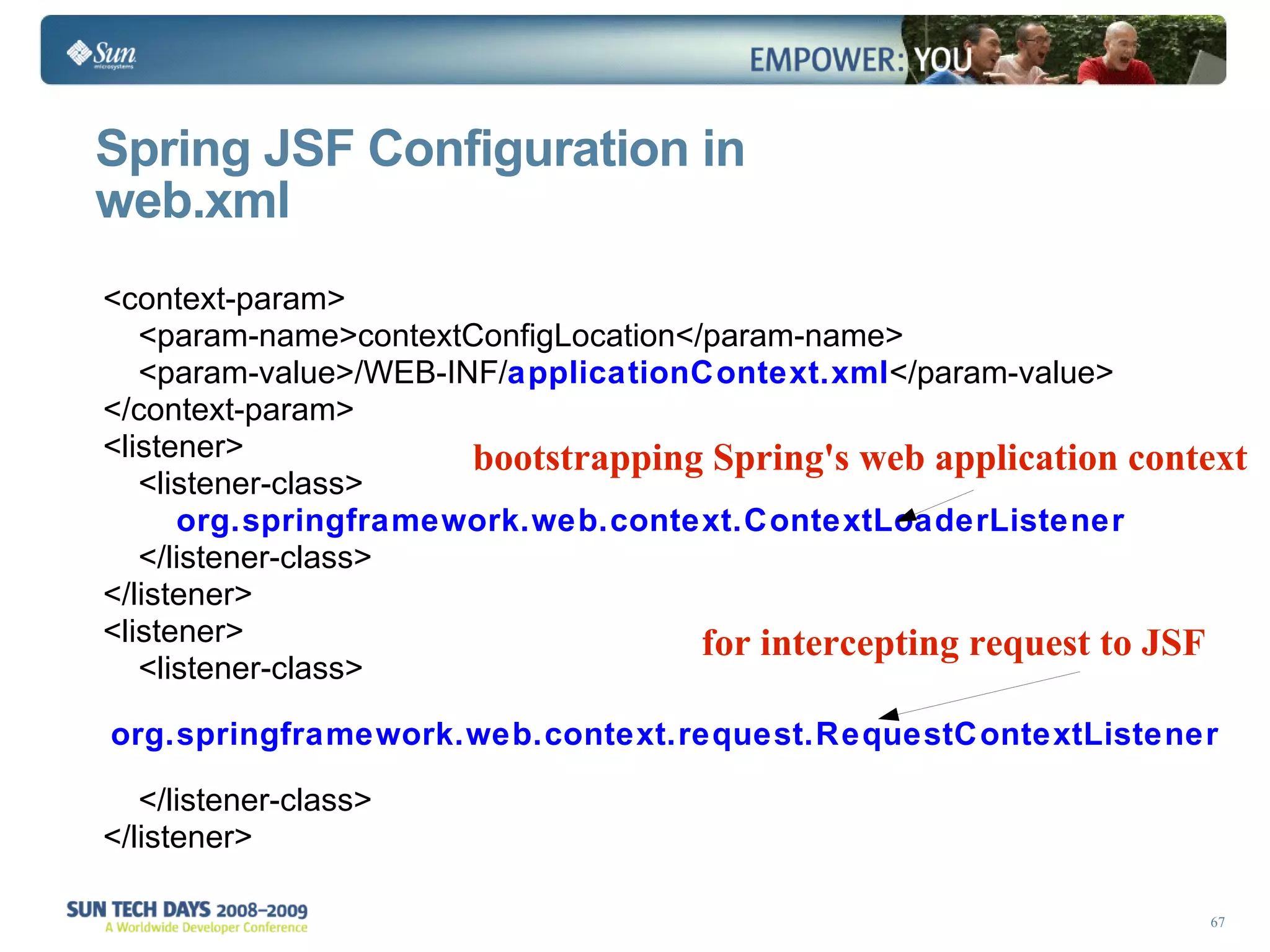 Sun microsystems

EMPOWER: YOU

Spring JSF Configuration in web.xml

<context-param>
<param-name>contextConfigLocation</param-name>
<param-value>/WEB-INF/applicationContext.xml</param-value>
</context-param>
<listener>
<listener-class>
org.springframework.web.context.ContextLoaderListener
</listener-class>
</listener>
<listener>
<listener-class>

org.springframework.web.context.request.RequestContextListener

</listener-class>
</listener>

bootstrapping Spring's web application context

for intercepting request to JSF

SUN TECH DAYS 2008–2009
A Worldwide Developer Conference

67